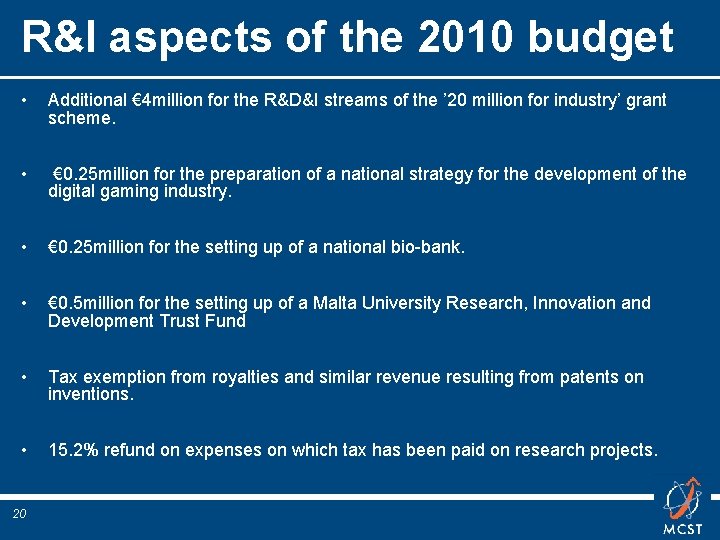 R&I aspects of the 2010 budget

• Additional €4million for the R&D&I streams of the ’20 million for industry’ grant scheme.

• €0.25million for the preparation of a national strategy for the development of the digital gaming industry.

• €0.25million for the setting up of a national bio-bank.

• €0.5million for the setting up of a Malta University Research, Innovation and Development Trust Fund

• Tax exemption from royalties and similar revenue resulting from patents on inventions.

• 15.2% refund on expenses on which tax has been paid on research projects.

20

MCST